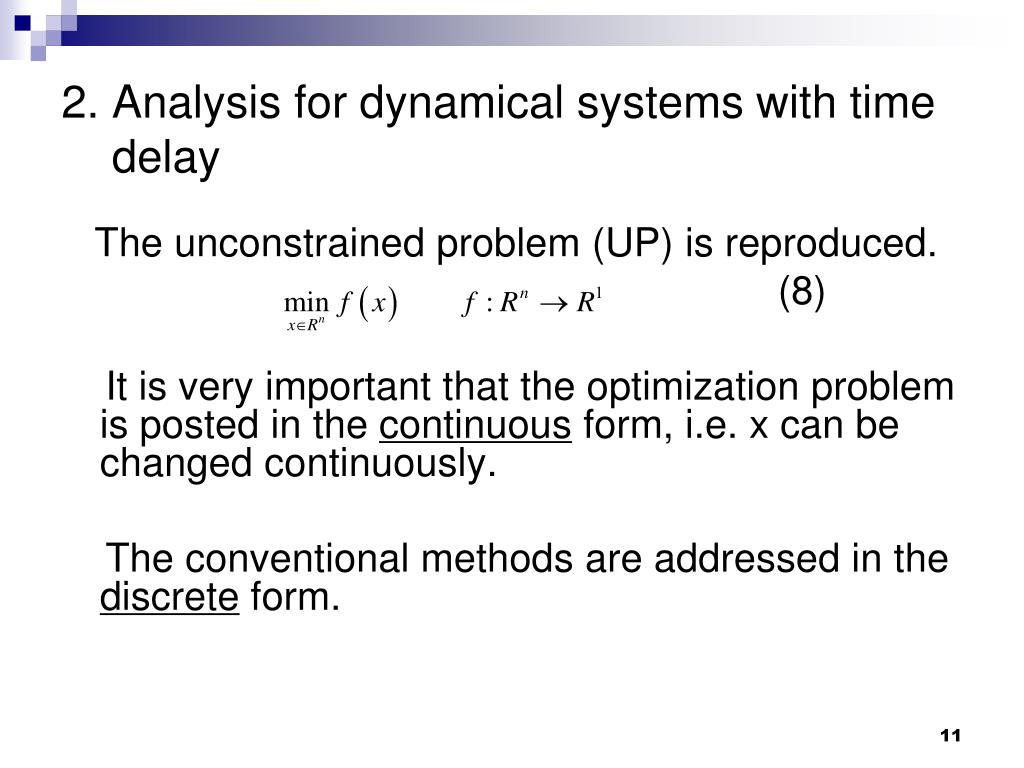 2. Analysis for dynamical systems with time delay

The unconstrained problem (UP) is reproduced.

$\min_{x \in R^n} f(x) \qquad f : R^n \to R^1$ (8)

It is very important that the optimization problem is posted in the continuous form, i.e. x can be changed continuously.

The conventional methods are addressed in the discrete form.

11